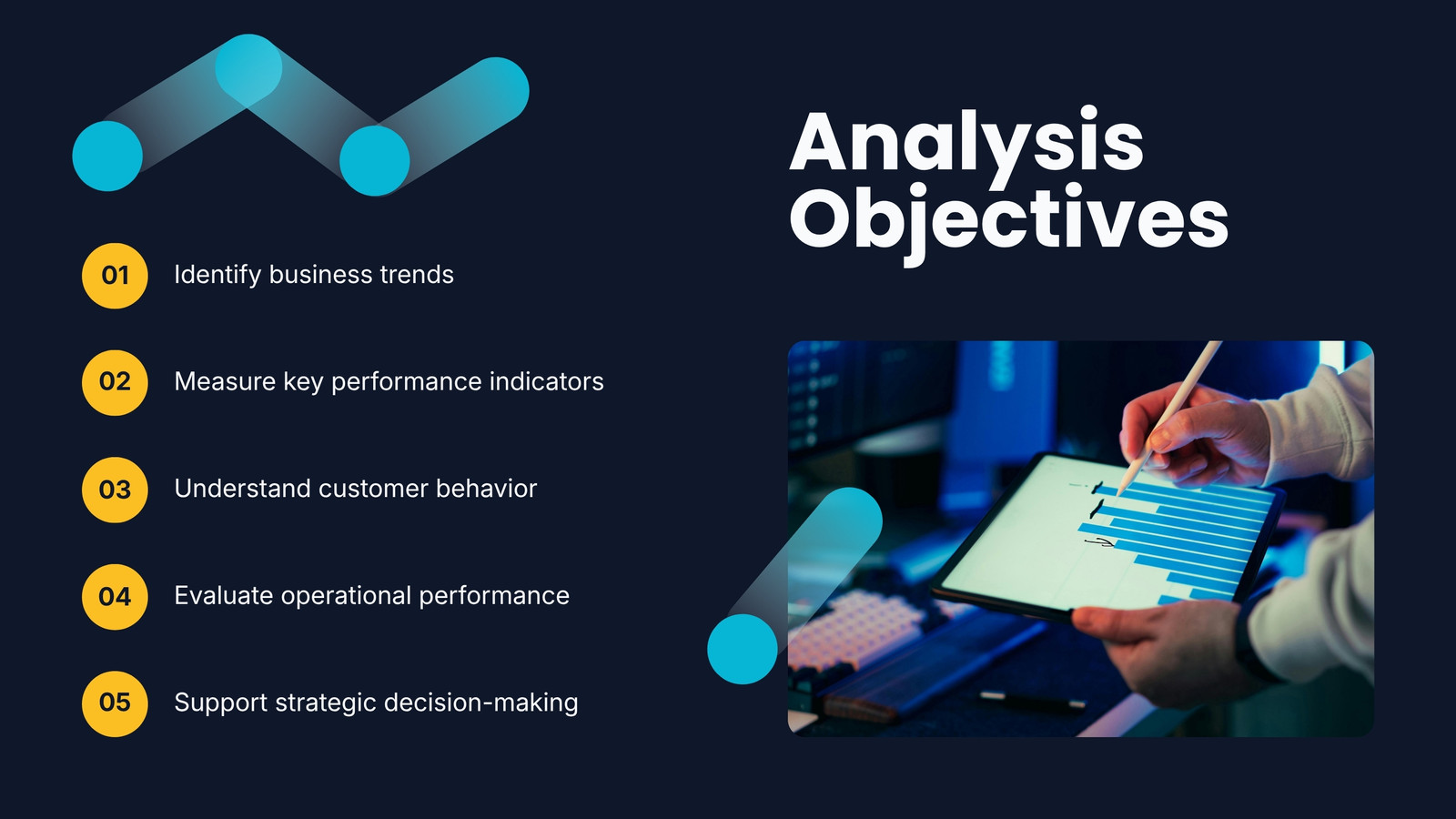 Analysis Objectives

01 Identify business trends

02 Measure key performance indicators

03 Understand customer behavior

04 Evaluate operational performance

05 Support strategic decision-making